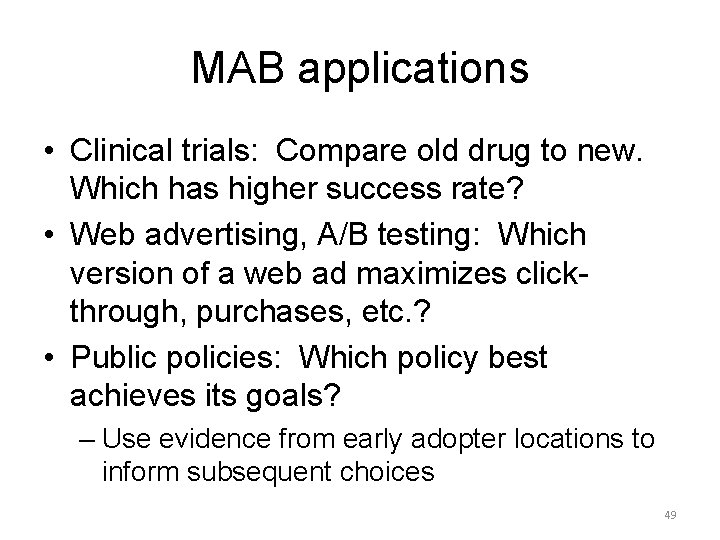 MAB applications

• Clinical trials: Compare old drug to new. Which has higher success rate?
• Web advertising, A/B testing: Which version of a web ad maximizes click-through, purchases, etc.?
• Public policies: Which policy best achieves its goals?
– Use evidence from early adopter locations to inform subsequent choices

49